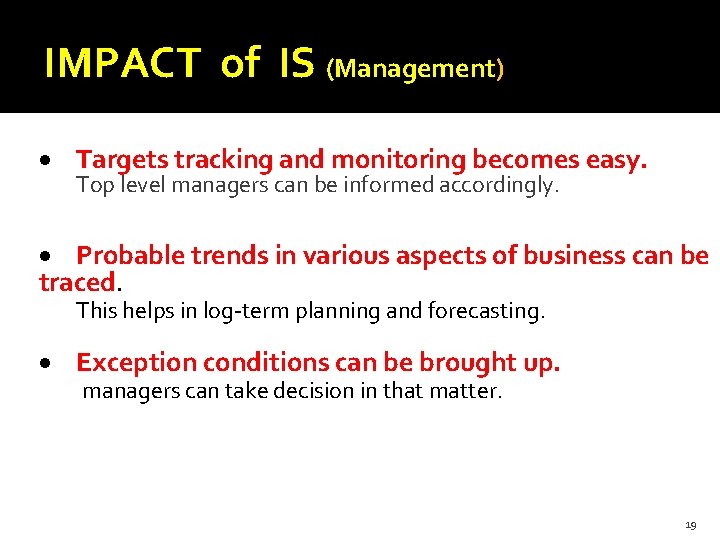 IMPACT of IS (Management)

• Targets tracking and monitoring becomes easy.
Top level managers can be informed accordingly.

• Probable trends in various aspects of business can be traced.
This helps in log-term planning and forecasting.

• Exception conditions can be brought up.
managers can take decision in that matter.

19